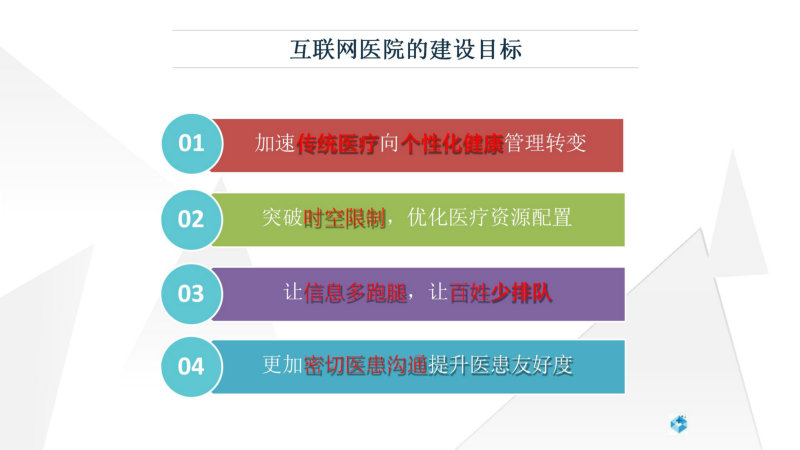 互联网医院的建设目标

01 加速传统医疗向个性化健康管理转变

02 突破时空限制，优化医疗资源配置

03 让信息多跑腿，让百姓少排队

04 更加密切医患沟通提升医患友好度